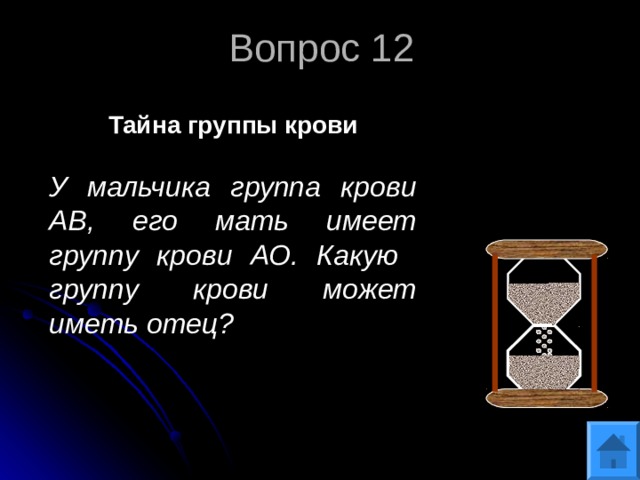 Вопрос 12

Тайна группы крови

У мальчика группа крови АВ, его мать имеет группу крови АО. Какую группу крови может иметь отец?